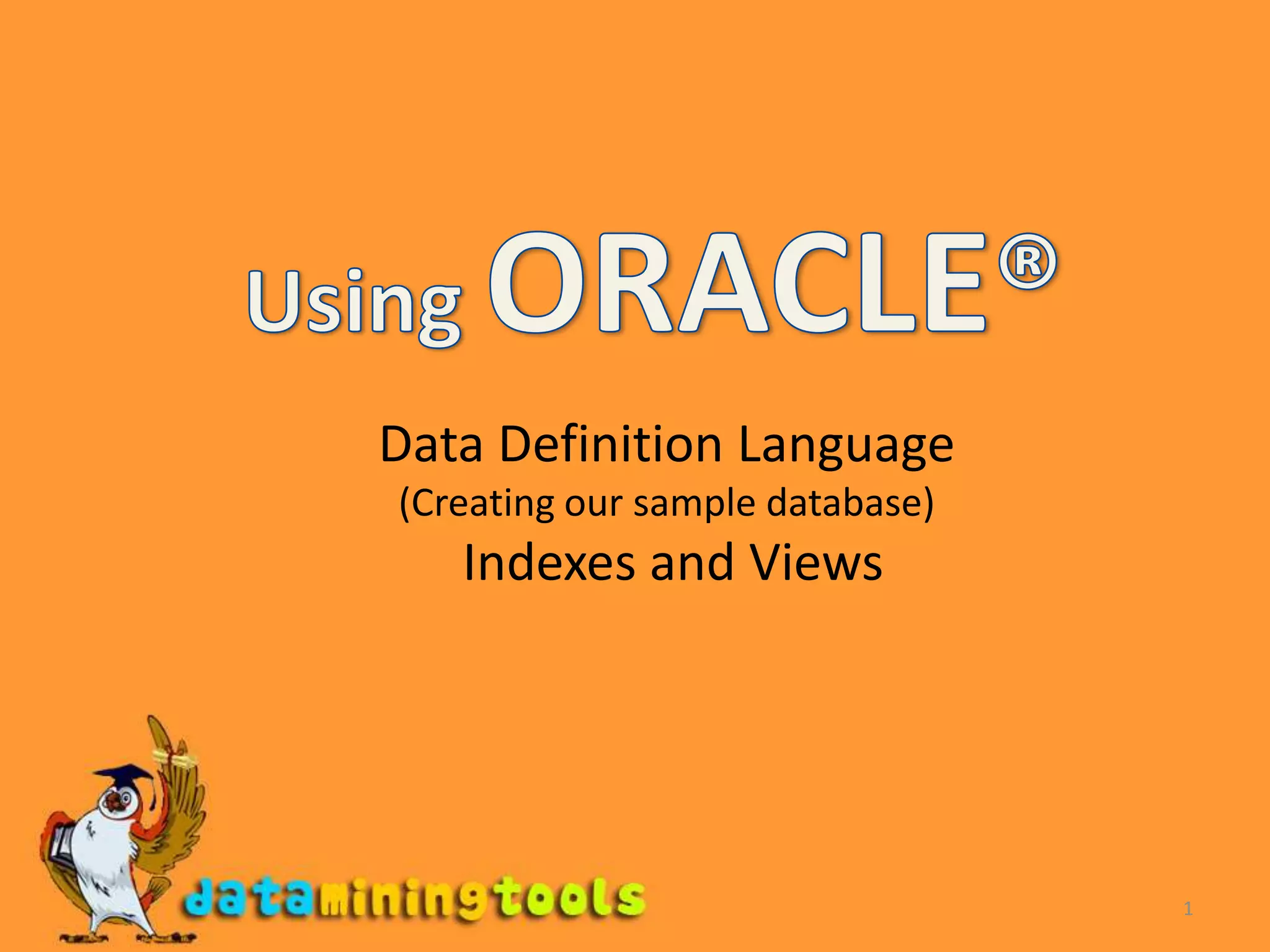 Using ORACLE®

Data Definition Language
(Creating our sample database)
Indexes and Views

dataminingtools

1